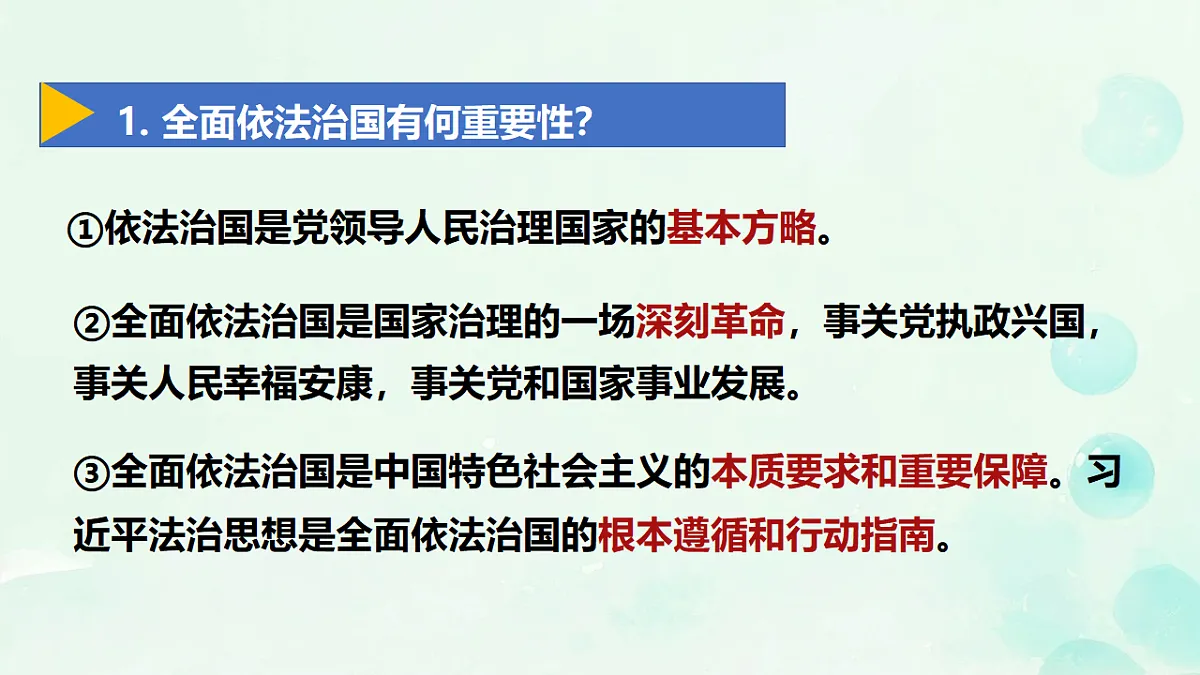 1. 全面依法治国有何重要性?

①依法治国是党领导人民治理国家的基本方略。

②全面依法治国是国家治理的一场深刻革命，事关党执政兴国，事关人民幸福安康，事关党和国家事业发展。

③全面依法治国是中国特色社会主义的本质要求和重要保障。习近平法治思想是全面依法治国的根本遵循和行动指南。